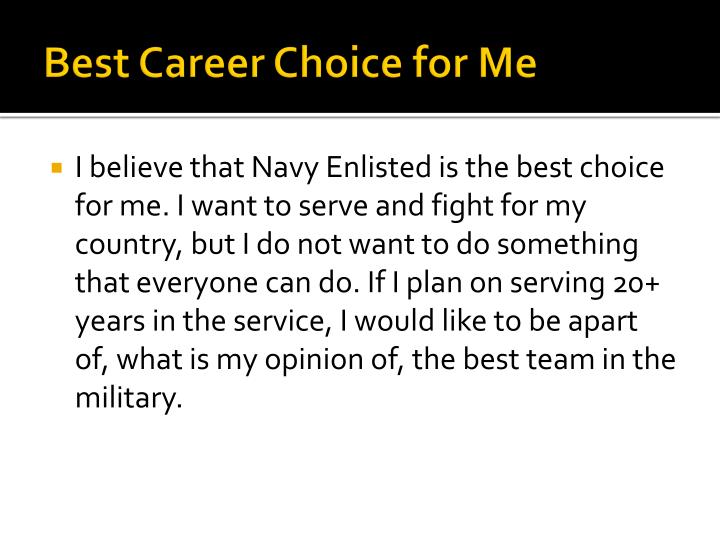 Best Career Choice for Me

I believe that Navy Enlisted is the best choice for me. I want to serve and fight for my country, but I do not want to do something that everyone can do. If I plan on serving 20+ years in the service, I would like to be apart of, what is my opinion of, the best team in the military.